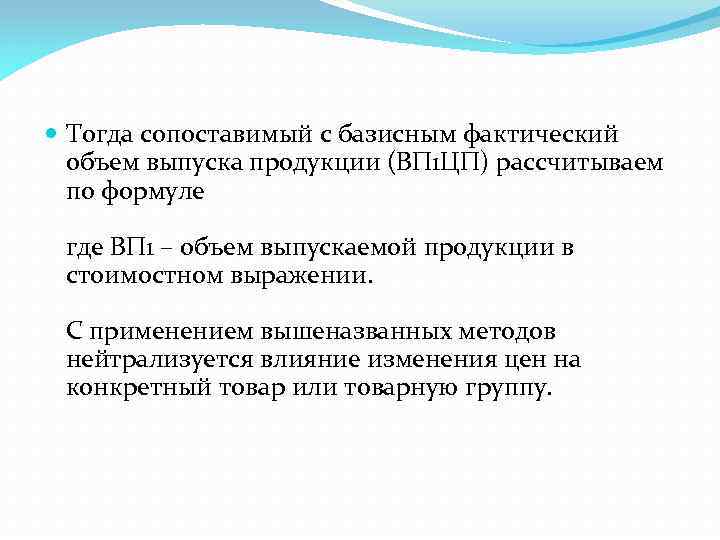 Тогда сопоставимый с базисным фактический объем выпуска продукции (ВП1ЦП) рассчитываем по формуле

где ВП1 – объем выпускаемой продукции в стоимостном выражении.

С применением вышеназванных методов нейтрализуется влияние изменения цен на конкретный товар или товарную группу.